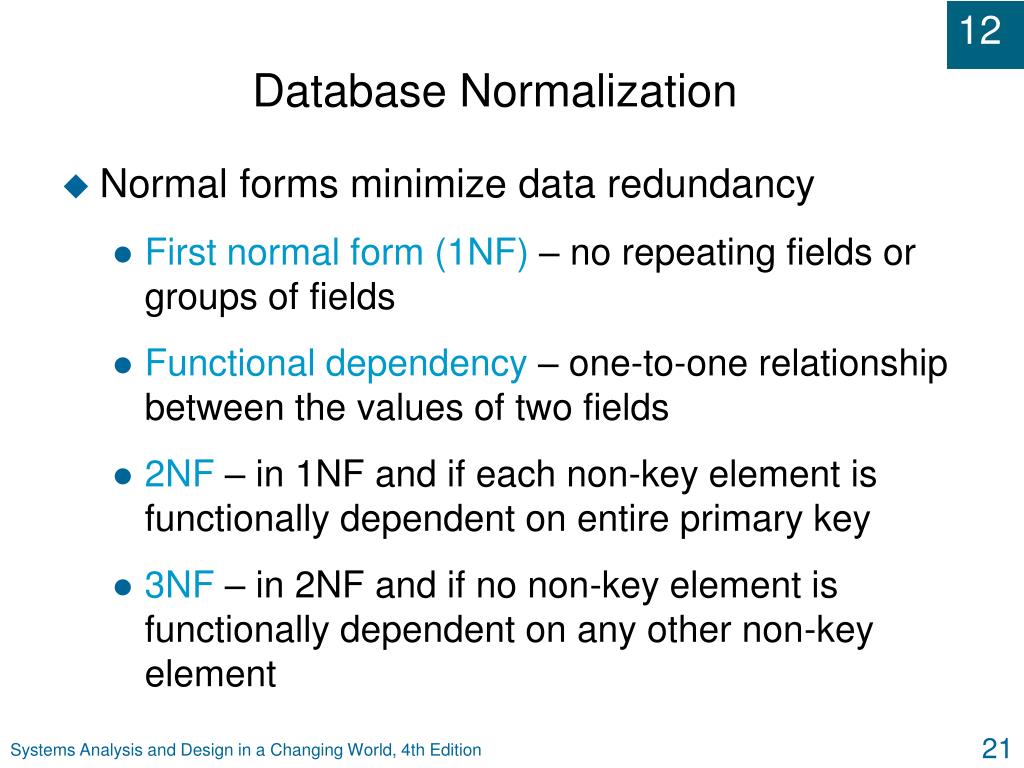 12

Database Normalization

Normal forms minimize data redundancy

First normal form (1NF) – no repeating fields or groups of fields

Functional dependency – one-to-one relationship between the values of two fields

2NF – in 1NF and if each non-key element is functionally dependent on entire primary key

3NF – in 2NF and if no non-key element is functionally dependent on any other non-key element

Systems Analysis and Design in a Changing World, 4th Edition

21